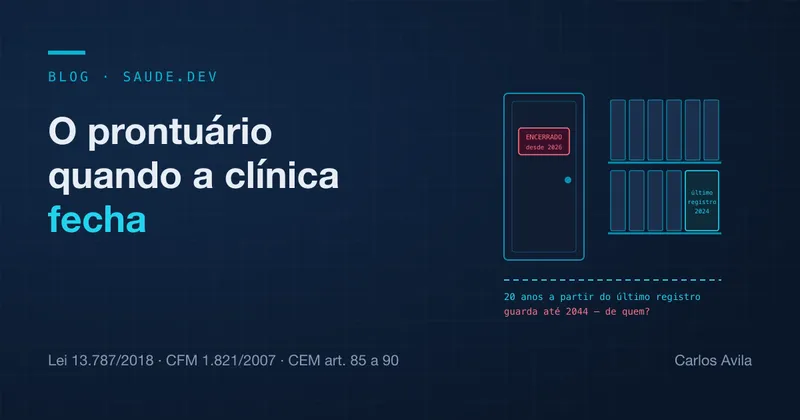 BLOG · SAUDE.DEV

O prontuário quando a clínica fecha

ENCERRADO
desde 2026

último
registro
2024

20 anos a partir do último registro
guarda até 2044 — de quem?

Lei 13.787/2018 · CFM 1.821/2007 · CEM art. 85 a 90

Carlos Avila